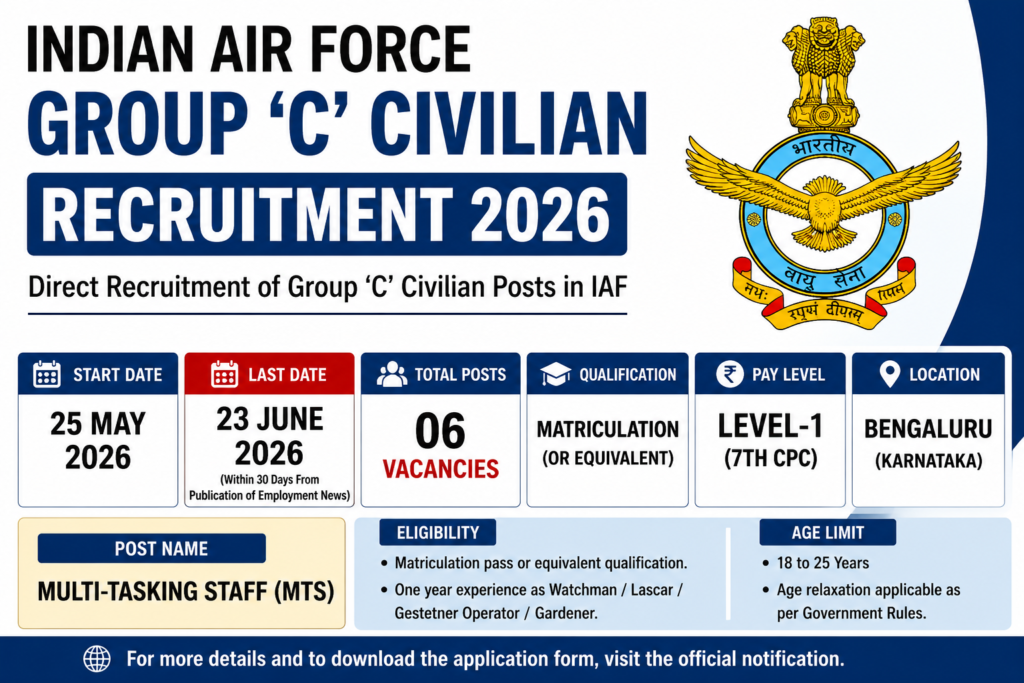 INDIAN AIR FORCE
GROUP 'C' CIVILIAN
RECRUITMENT 2026
Direct Recruitment of Group 'C' Civilian Posts in IAF

भारतीय
वायु सेना
नभः स्पृशं दीप्तम्

START DATE
25 MAY 2026

LAST DATE
23 JUNE 2026
(Within 30 Days From Publication of Employment News)

TOTAL POSTS
06
VACANCIES

QUALIFICATION
MATRICULATION
(OR EQUIVALENT)

PAY LEVEL
LEVEL-1
(7TH CPC)

LOCATION
BENGALURU
(KARNATAKA)

POST NAME
MULTI-TASKING STAFF (MTS)

ELIGIBILITY
• Matriculation pass or equivalent qualification.
• One year experience as Watchman / Lascar / Gestetner Operator / Gardener.

AGE LIMIT
• 18 to 25 Years
• Age relaxation applicable as per Government Rules.

For more details and to download the application form, visit the official notification.